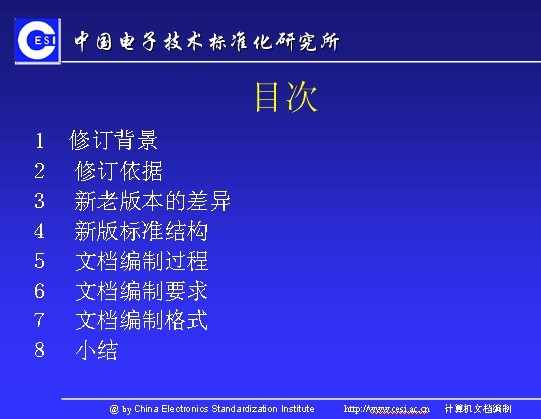 CESI 中国电子技术标准化研究所

目次

1 修订背景
2 修订依据
3 新老版本的差异
4 新版标准结构
5 文档编制过程
6 文档编制要求
7 文档编制格式
8 小结

@ by China Electronics Standardization Institute http://www.cesi.ac.cn 计算机文档编制